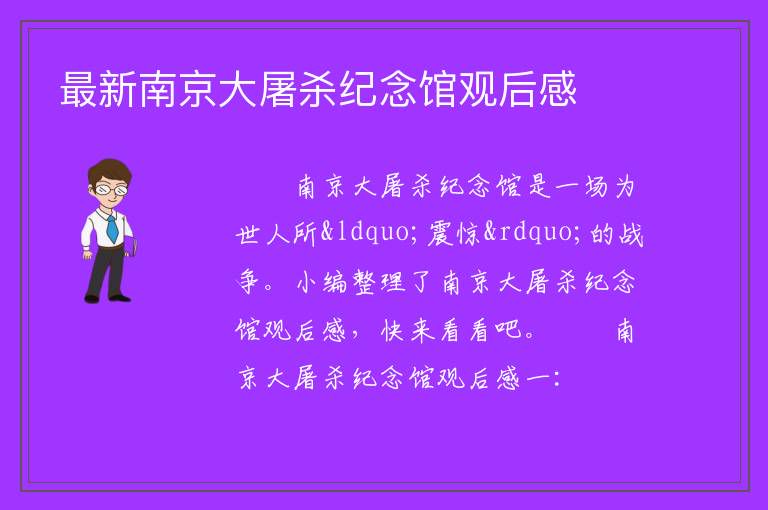 最新南京大屠杀纪念馆观后感

南京大屠杀纪念馆是一场为世人所&ldquo;震惊&rdquo;的战争。小编整理了南京大屠杀纪念馆观后感，快来看看吧。　　南京大屠杀纪念馆观后感一：